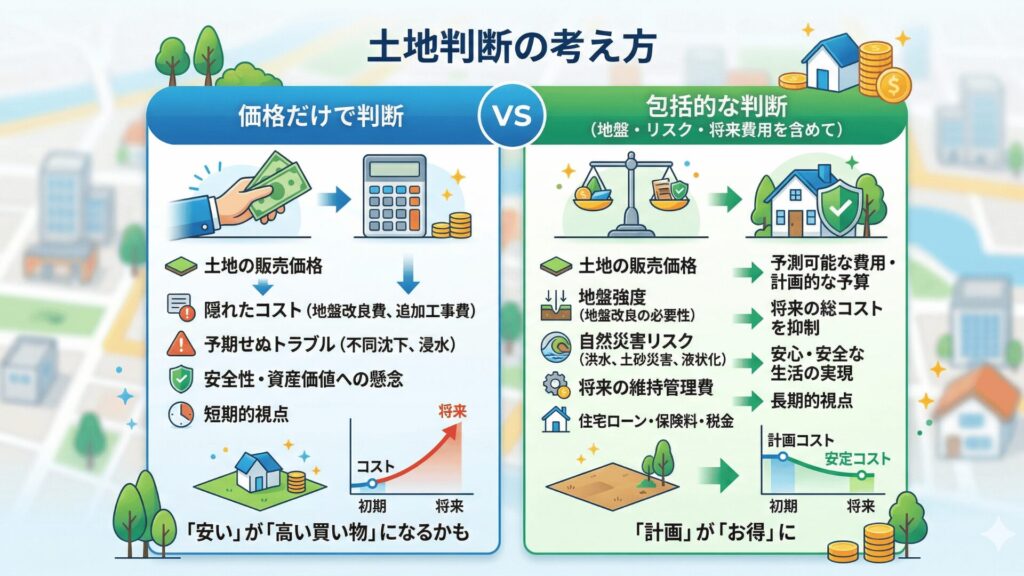 土地判断の考え方

価格だけで判断

VS

包括的な判断
(地盤・リスク・将来費用を含めて)

土地の販売価格
隠れたコスト(地盤改良費、追加工事費)
予期せぬトラブル(不同沈下、浸水)
安全性・資産価値への懸念
短期的視点

将来
コスト
初期
将来

「安い」が「高い買い物」になるかも

土地の販売価格
地盤強度
(地盤改良の必要性)
自然災害リスク
(洪水、土砂災害、液状化)
将来の維持管理費
住宅ローン・保険料・税金

予測可能な費用・計画的な予算
将来の総コストを抑制
安心・安全な生活の実現
長期的視点

計画コスト
安定コスト
初期
将来

「計画」が「お得」に